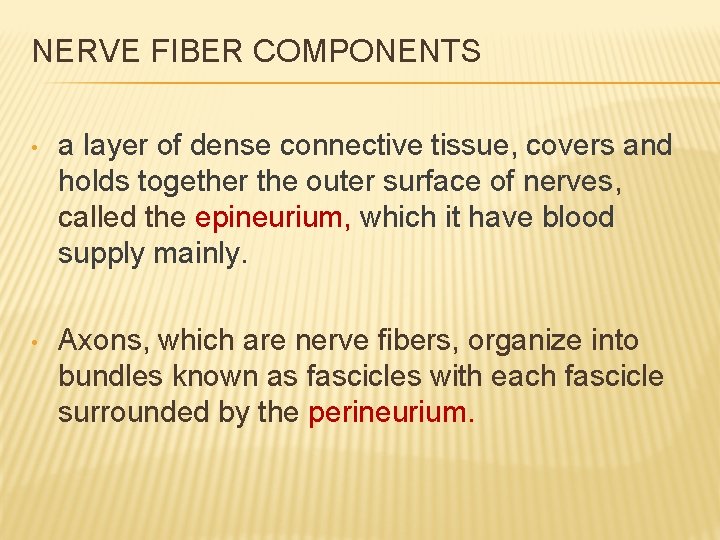 NERVE FIBER COMPONENTS

• a layer of dense connective tissue, covers and holds together the outer surface of nerves, called the epineurium, which it have blood supply mainly.

• Axons, which are nerve fibers, organize into bundles known as fascicles with each fascicle surrounded by the perineurium.